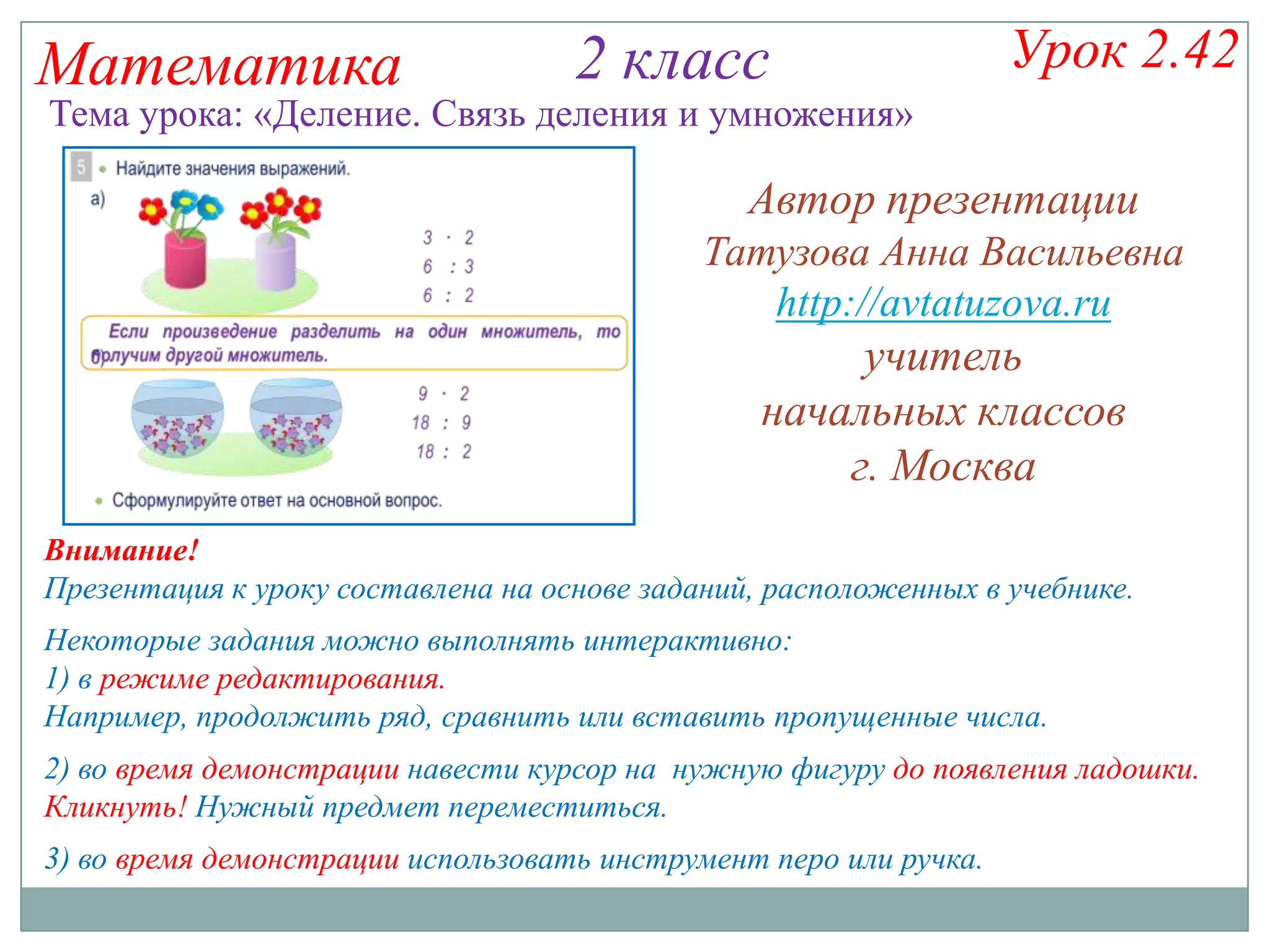 Математика 2 класс Урок 2.42

Тема урока: «Деление. Связь деления и умножения»

5 Найдите значения выражений.

а)

$3 \cdot 2$
$6 : 3$
$6 : 2$

Если произведение разделить на один множитель, то получим другой множитель.

б)

$9 \cdot 2$
$18 : 9$
$18 : 2$

Сформулируйте ответ на основной вопрос.

Автор презентации
Татузова Анна Васильевна
http://avtatuzova.ru
учитель
начальных классов
г. Москва

Внимание!
Презентация к уроку составлена на основе заданий, расположенных в учебнике.

Некоторые задания можно выполнять интерактивно:
1) в режиме редактирования.
Например, продолжить ряд, сравнить или вставить пропущенные числа.

2) во время демонстрации навести курсор на нужную фигуру до появления ладошки. Кликнуть! Нужный предмет переместиться.

3) во время демонстрации использовать инструмент перо или ручка.